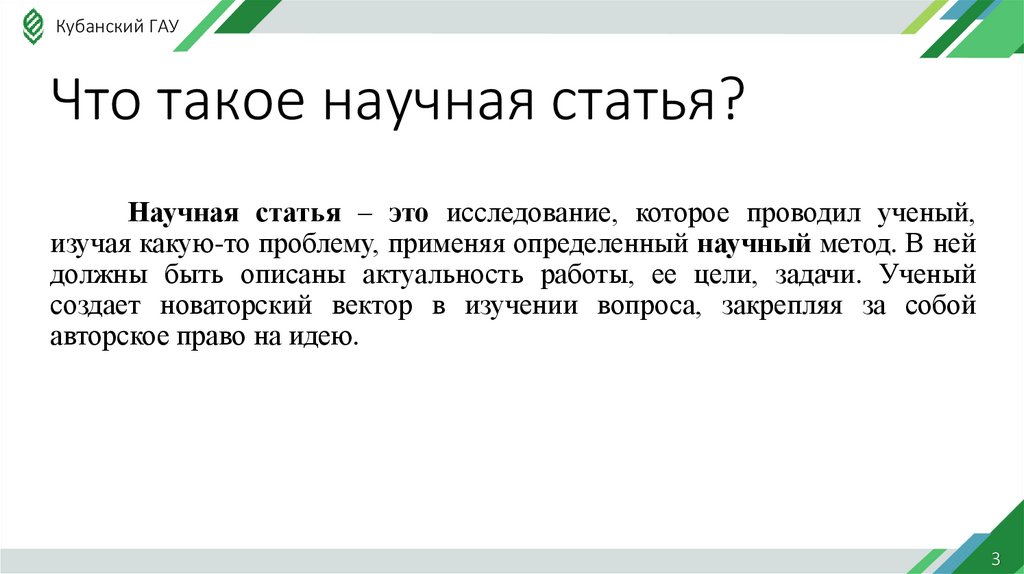 Кубанский ГАУ

Что такое научная статья?

Научная статья – это исследование, которое проводил ученый, изучая какую-то проблему, применяя определенный научный метод. В ней должны быть описаны актуальность работы, ее цели, задачи. Ученый создает новаторский вектор в изучении вопроса, закрепляя за собой авторское право на идею.

3